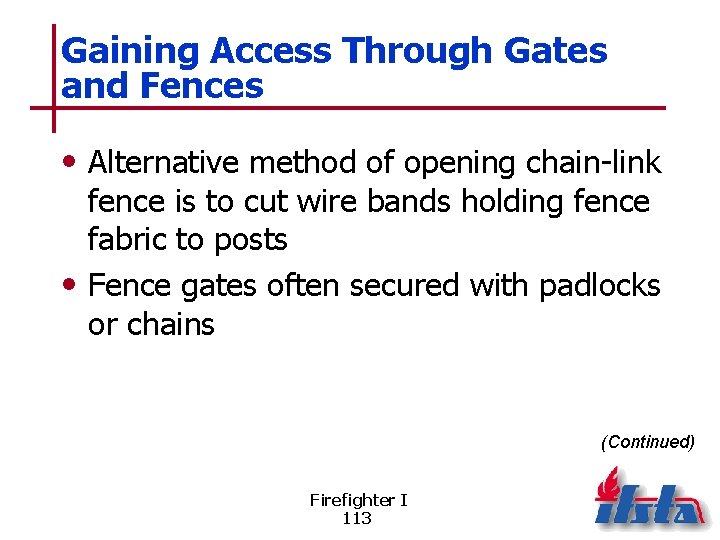 Gaining Access Through Gates and Fences

• Alternative method of opening chain-link fence is to cut wire bands holding fence fabric to posts
• Fence gates often secured with padlocks or chains

(Continued)

Firefighter I
113

ifsta